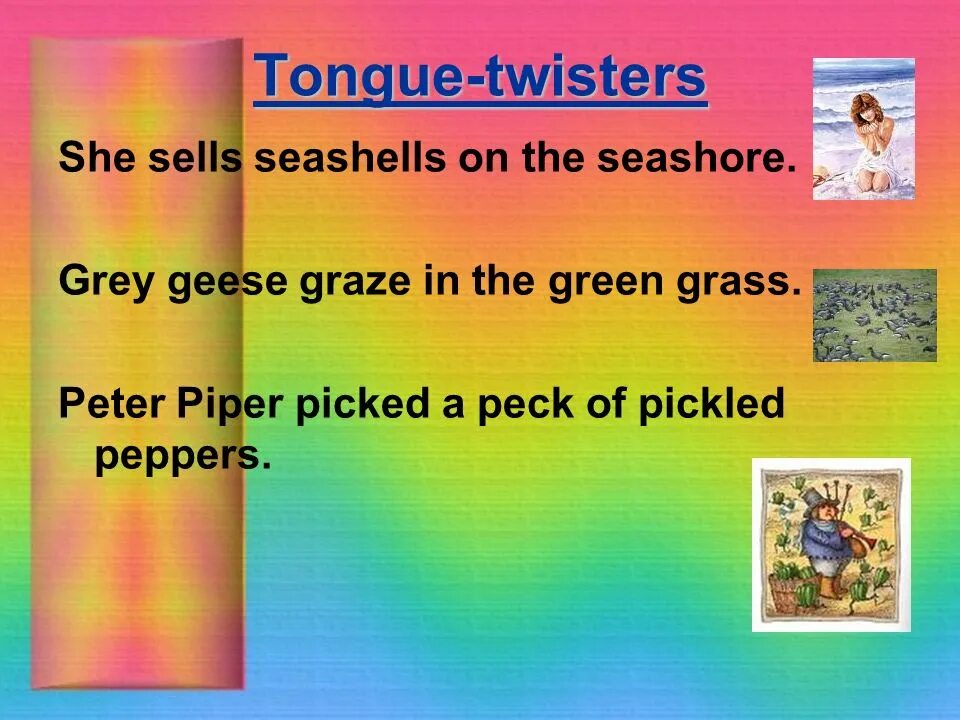 Tongue-twisters

She sells seashells on the seashore.

Grey geese graze in the green grass.

Peter Piper picked a peck of pickled peppers.